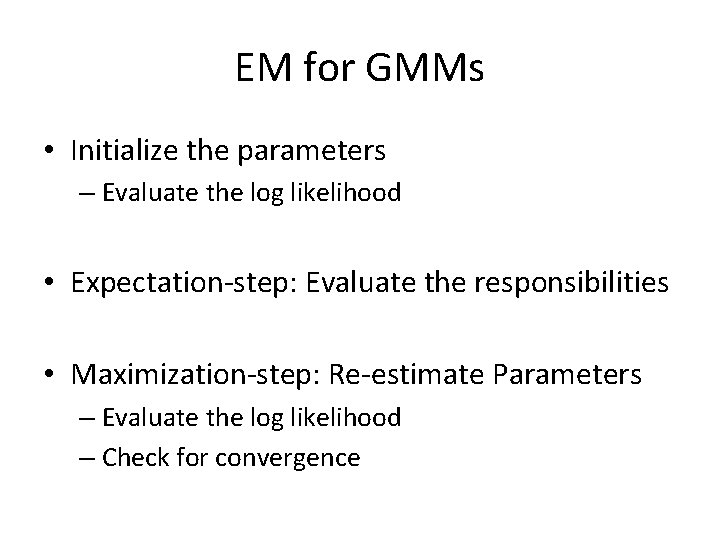 EM for GMMs

• Initialize the parameters
– Evaluate the log likelihood

• Expectation-step: Evaluate the responsibilities

• Maximization-step: Re-estimate Parameters
– Evaluate the log likelihood
– Check for convergence